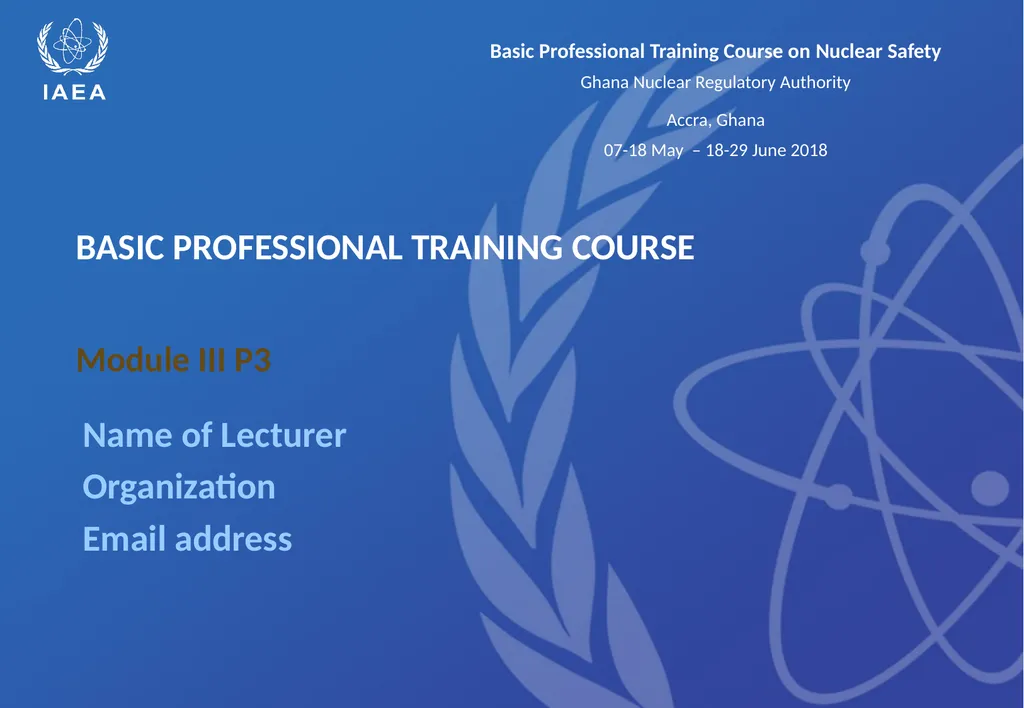 IAEA

Basic Professional Training Course on Nuclear Safety

Ghana Nuclear Regulatory Authority

Accra, Ghana

07-18 May – 18-29 June 2018

BASIC PROFESSIONAL TRAINING COURSE

Module III P3

Name of Lecturer

Organization

Email address